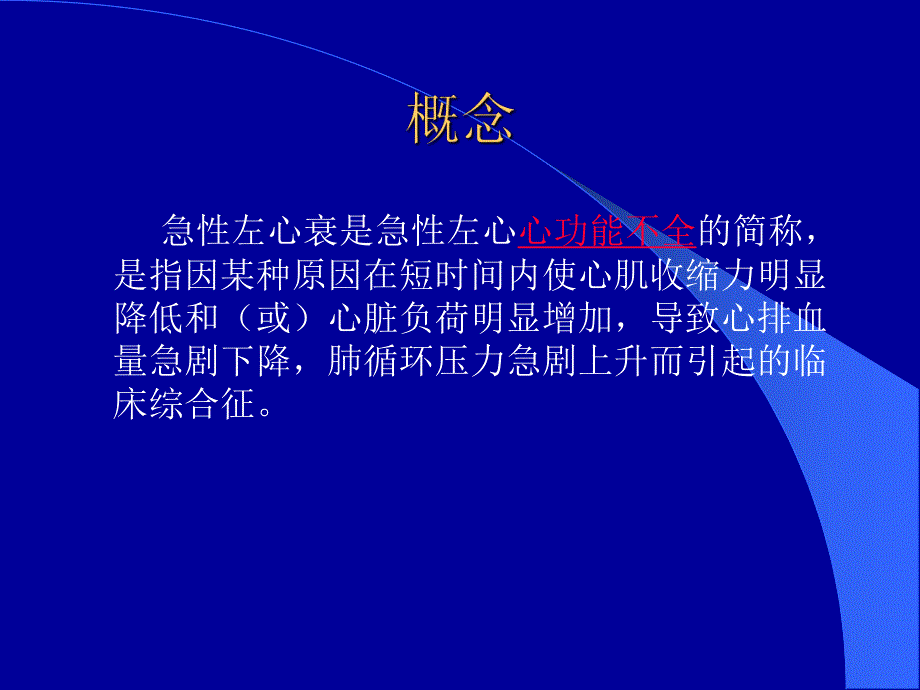 概念

急性左心衰是急性左心心功能不全的简称，是指因某种原因在短时间内使心肌收缩力明显降低和（或）心脏负荷明显增加，导致心排血量急剧下降，肺循环压力急剧上升而引起的临床综合征。